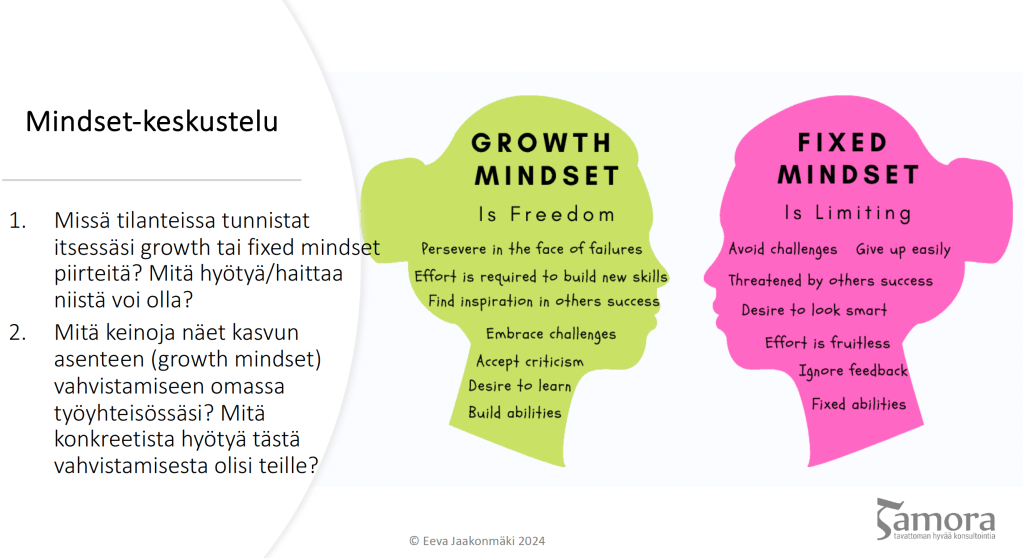 Mindset-keskustelu

1. Missä tilanteissa tunnistat itsessäsi growth tai fixed mindset piirteitä? Mitä hyötyä/haittaa niistä voi olla?
2. Mitä keinoja näet kasvun asenteen (growth mindset) vahvistamiseen omassa työyhteisössäsi? Mitä konkreetista hyötyä tästä vahvistamisesta olisi teille?

GROWTH MINDSET
Is Freedom
Persevere in the face of failures
Effort is required to build new skills
Find inspiration in others success
Embrace challenges
Accept criticism
Desire to learn
Build abilities

FIXED MINDSET
Is Limiting
Avoid challenges
Give up easily
Threatened by others success
Desire to look smart
Effort is fruitless
Ignore feedback
Fixed abilities

© Eeva Jaakonmäki 2024

Samora
tavattoman hyvää konsultointia